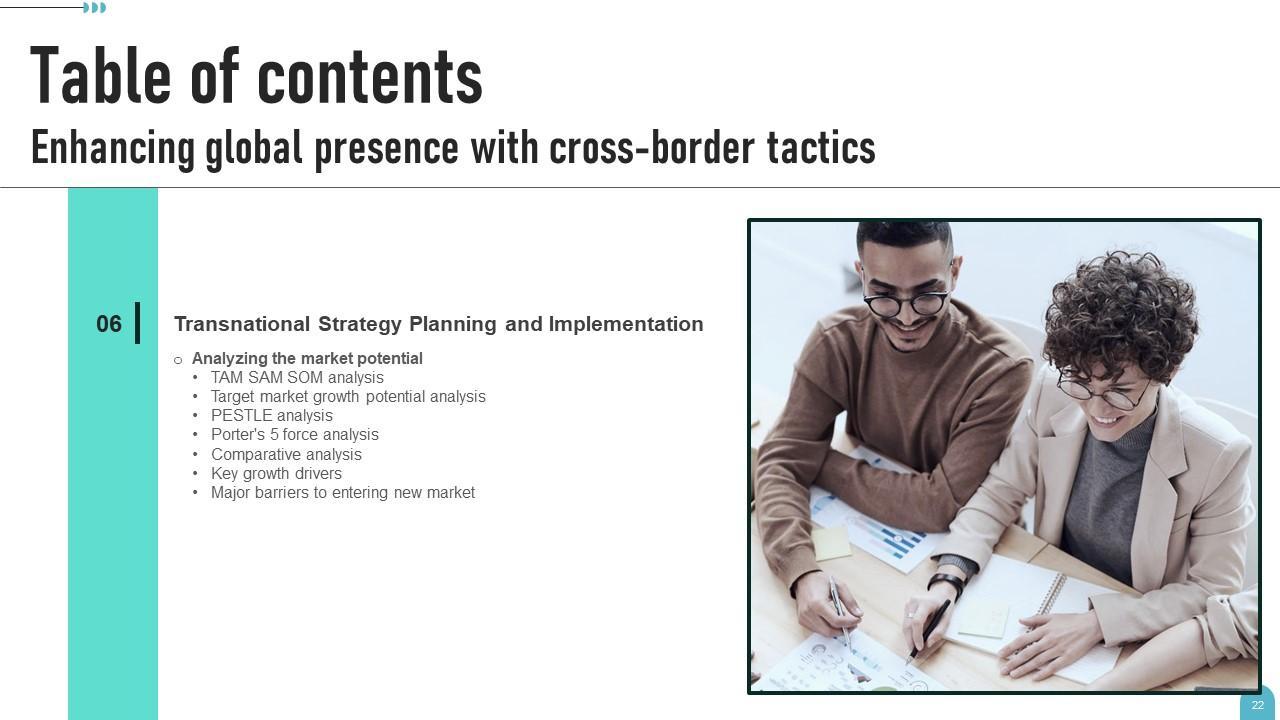 Table of contents

Enhancing global presence with cross-border tactics

06

Transnational Strategy Planning and Implementation

○ Analyzing the market potential
• TAM SAM SOM analysis
• Target market growth potential analysis
• PESTLE analysis
• Porter's 5 force analysis
• Comparative analysis
• Key growth drivers
• Major barriers to entering new market

22